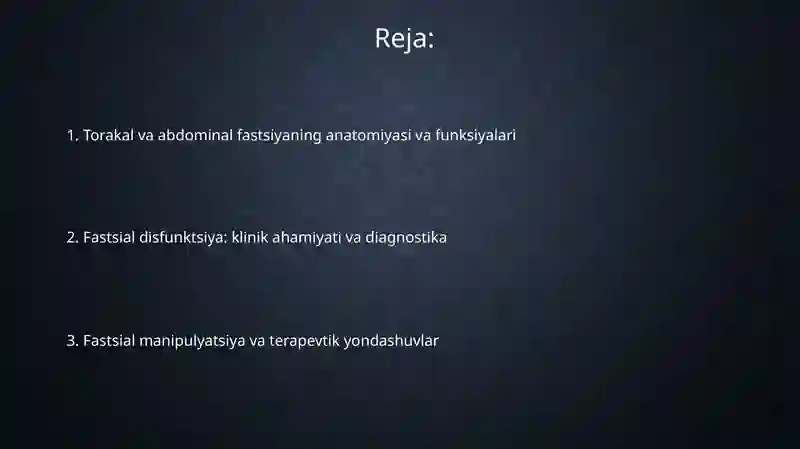 Reja:

1. Torakal va abdominal fastsiyaning anatomiyasi va funksiyalari

2. Fastsial disfunktsiya: klinik ahamiyati va diagnostika

3. Fastsial manipulyatsiya va terapevtik yondashuvlar